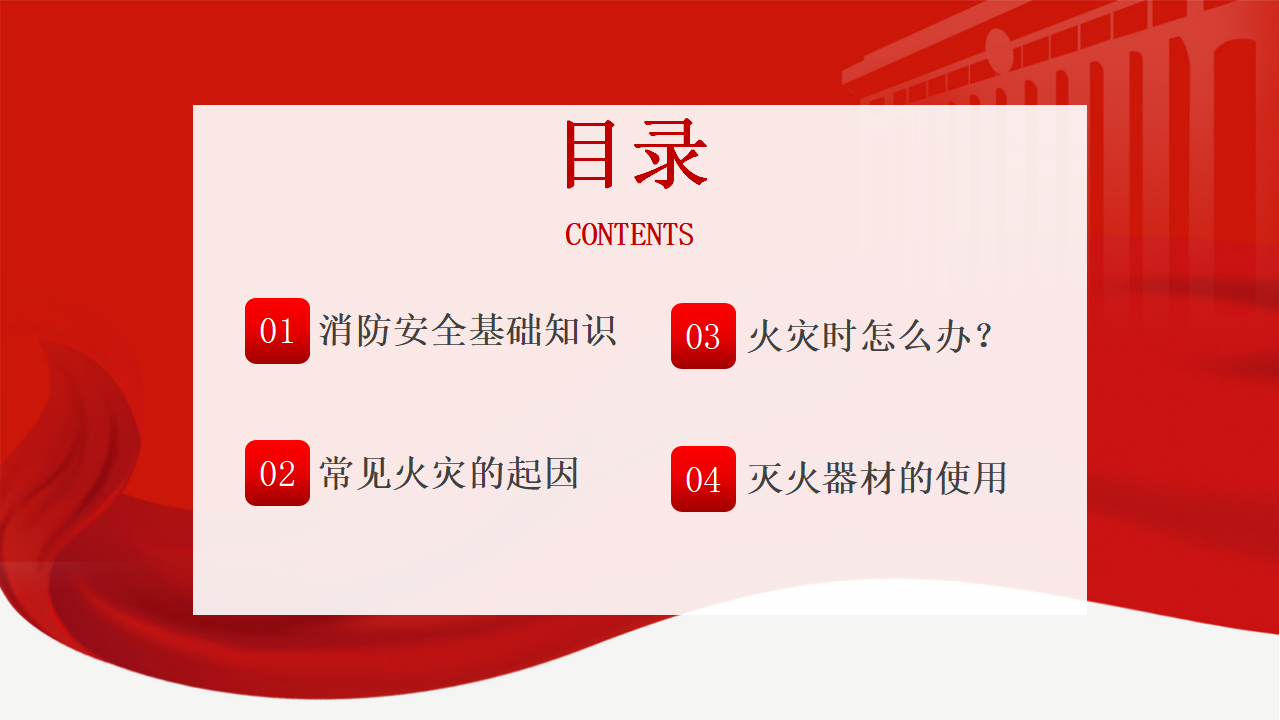 目录

CONTENTS

01 消防安全基础知识

02 常见火灾的起因

03 火灾时怎么办？

04 灭火器材的使用